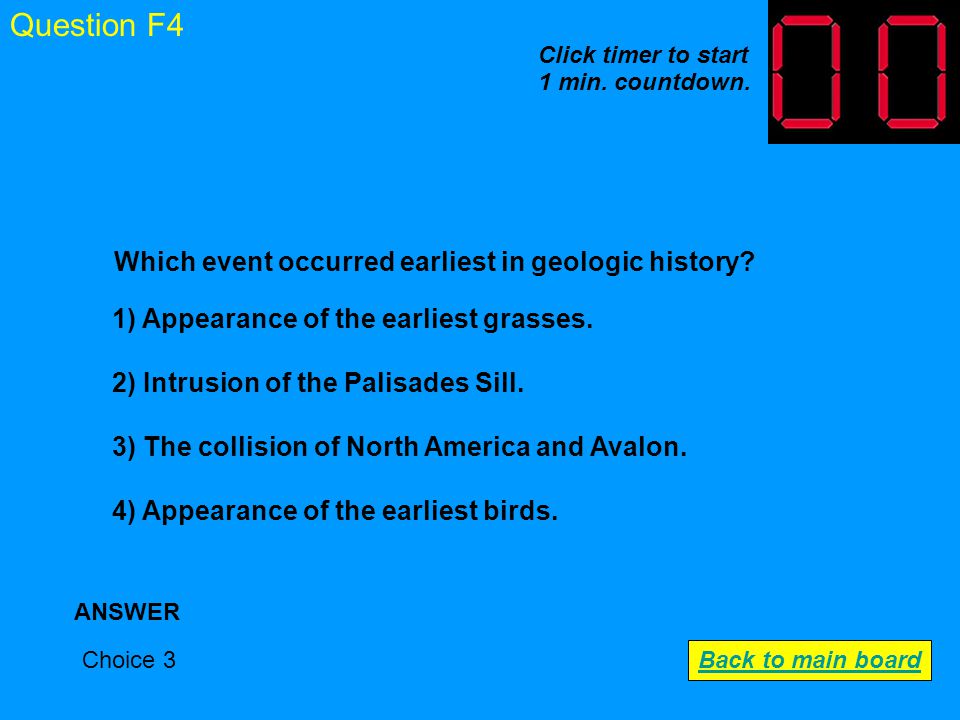 Question F4

Click timer to start
1 min. countdown.

00

Which event occurred earliest in geologic history?

1) Appearance of the earliest grasses.

2) Intrusion of the Palisades Sill.

3) The collision of North America and Avalon.

4) Appearance of the earliest birds.

ANSWER

Choice 3

Back to main board